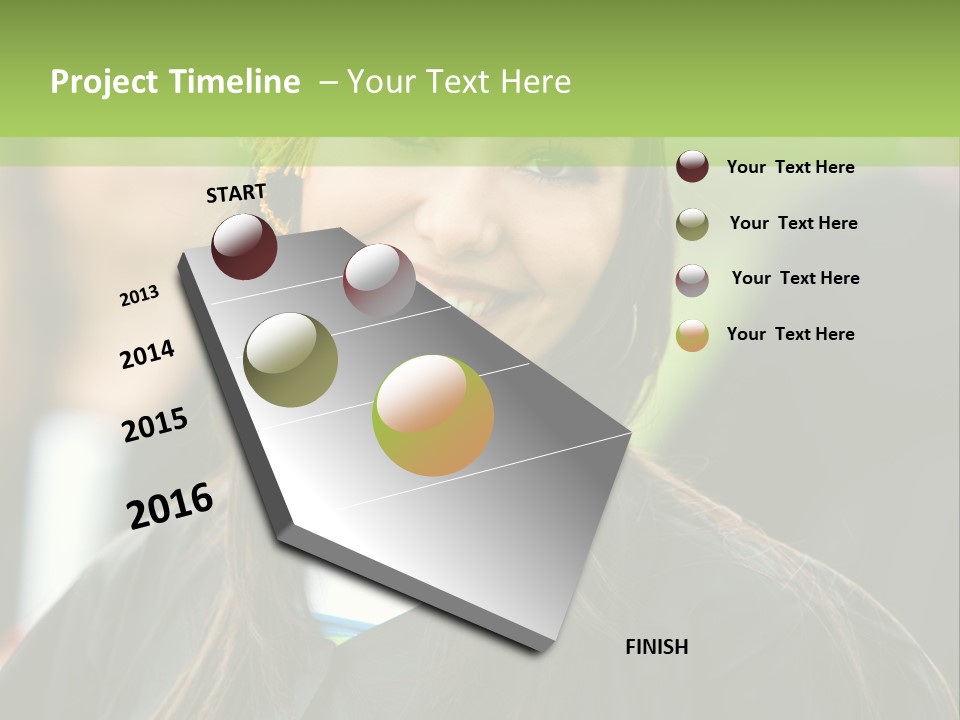 Project Timeline – Your Text Here

START

2013

2014

2015

2016

FINISH

Your Text Here

Your Text Here

Your Text Here

Your Text Here